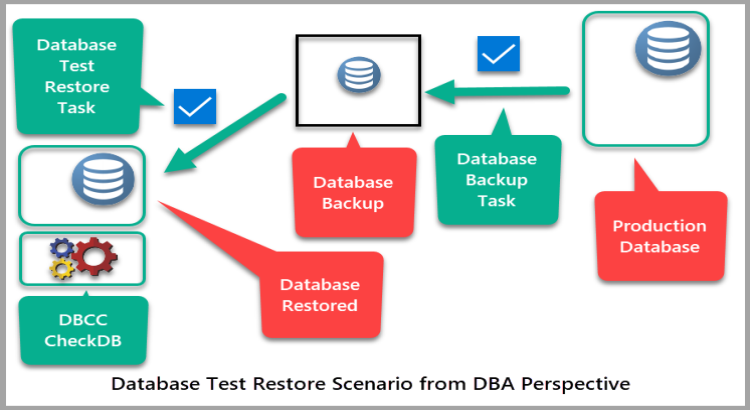 Database Test Restore Task

Database Backup

Database Backup Task

Production Database

Database Restored

DBCC CheckDB

Database Test Restore Scenario from DBA Perspective